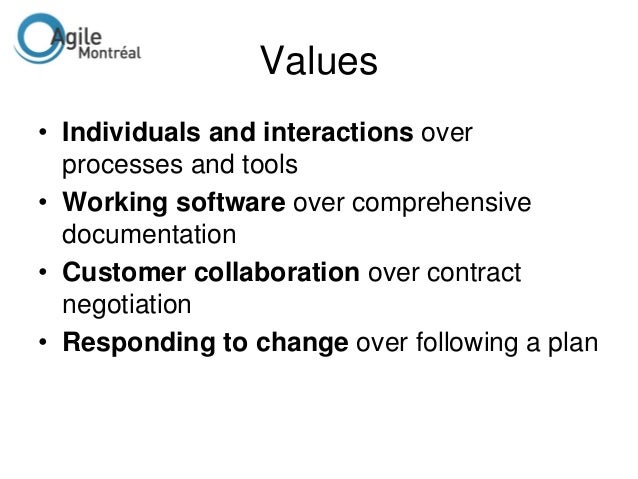 Agile Montréal

Values

• Individuals and interactions over processes and tools
• Working software over comprehensive documentation
• Customer collaboration over contract negotiation
• Responding to change over following a plan